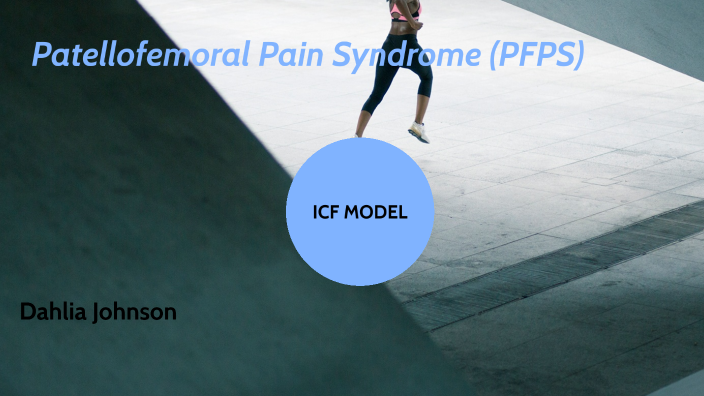 Patellofemoral Pain Syndrome (PFPS)

ICF MODEL

Dahlia Johnson